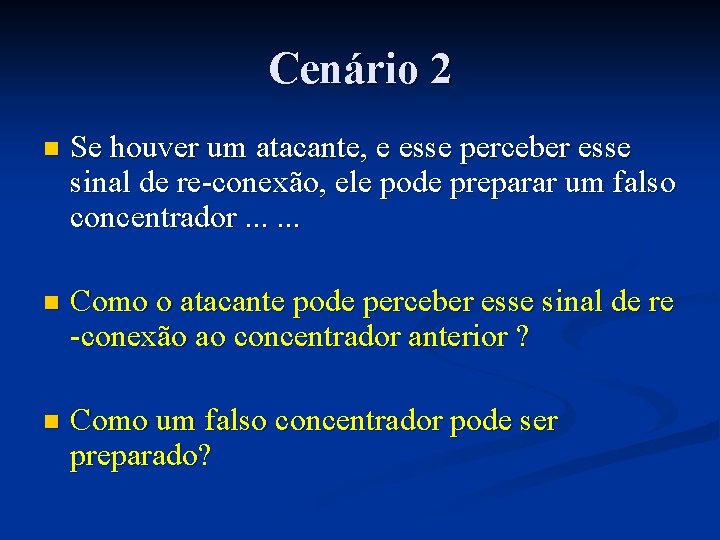 Cenário 2

Se houver um atacante, e esse perceber esse sinal de re-conexão, ele pode preparar um falso concentrador ... ...

Como o atacante pode perceber esse sinal de re -conexão ao concentrador anterior ?

Como um falso concentrador pode ser preparado?